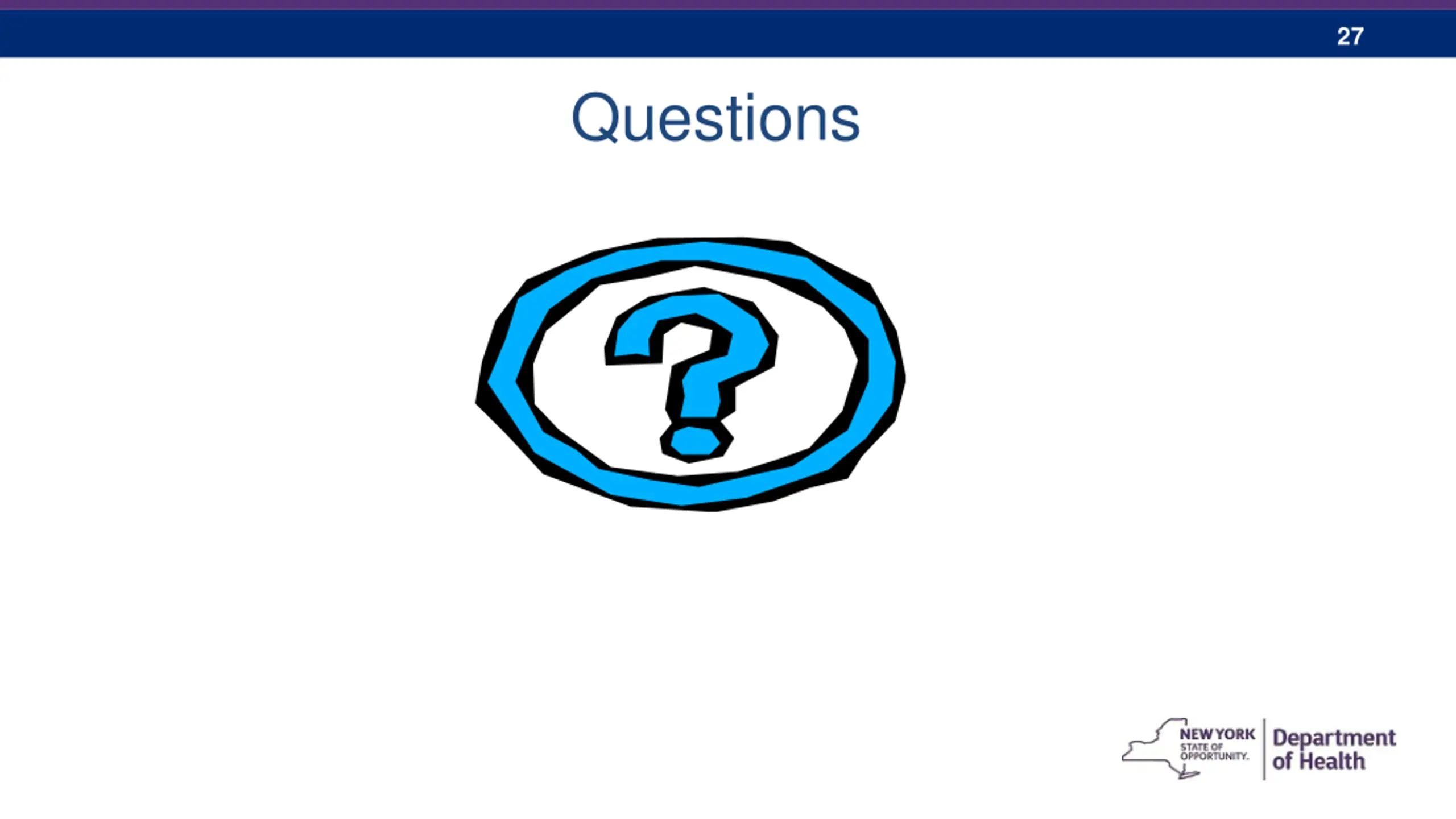 27

Questions

?

NEW YORK STATE OF OPPORTUNITY. Department of Health